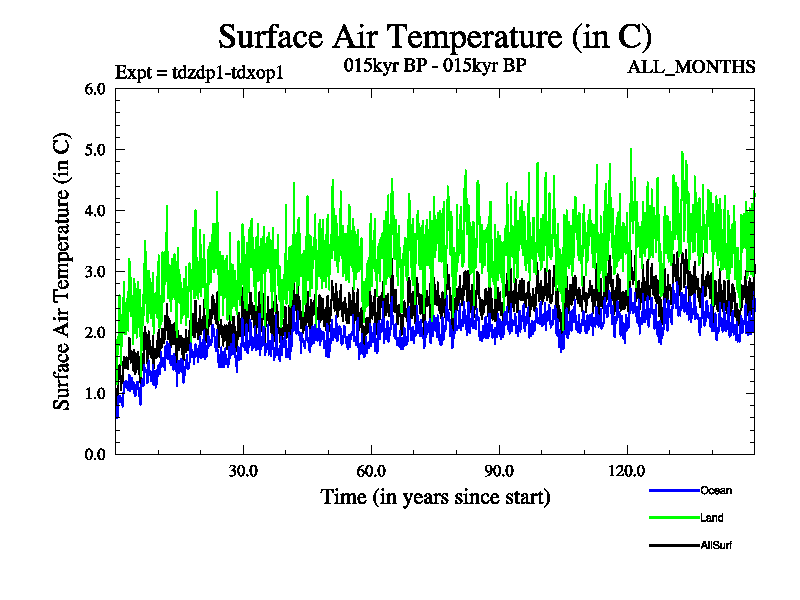 Surface Air Temperature (in C)
Expt = tdzdp1-tdxop1
015kyr BP - 015kyr BP
ALL_MONTHS

Surface Air Temperature (in C)
6.0
5.0
4.0
3.0
2.0
1.0
0.0

30.0
60.0
90.0
120.0
Time (in years since start)

Ocean
Land
AllSurf